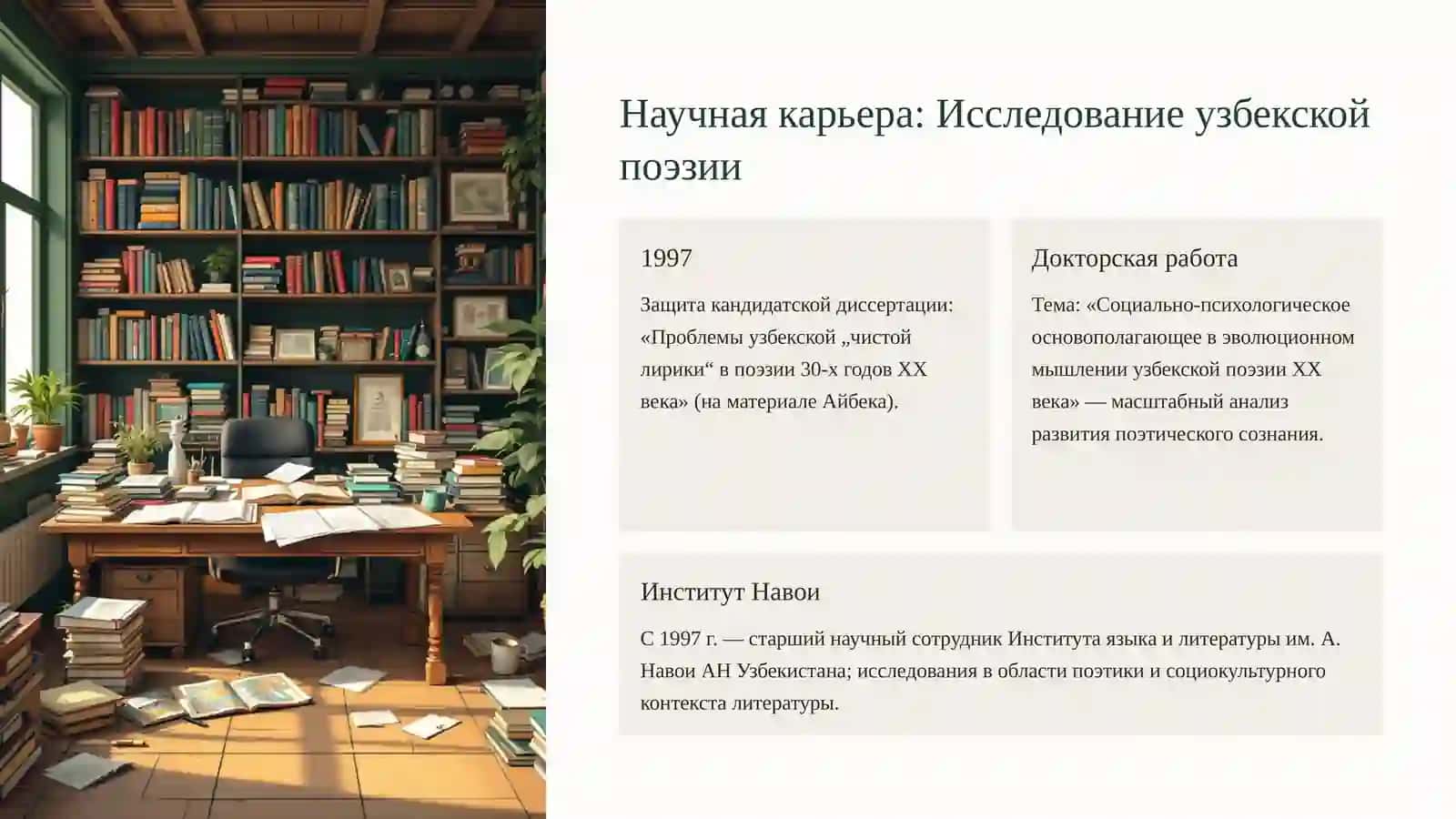 Научная карьера: Исследование узбекской поэзии

1997

Защита кандидатской диссертации: «Проблемы узбекской „чистой лирики“ в поэзии 30-х годов XX века» (на материале Айбека).

Докторская работа

Тема: «Социально-психологическое основополагающее в эволюционном мышлении узбекской поэзии XX века» — масштабный анализ развития поэтического сознания.

Институт Навои

С 1997 г. — старший научный сотрудник Института языка и литературы им. А. Навои АН Узбекистана; исследования в области поэтики и социокультурного контекста литературы.